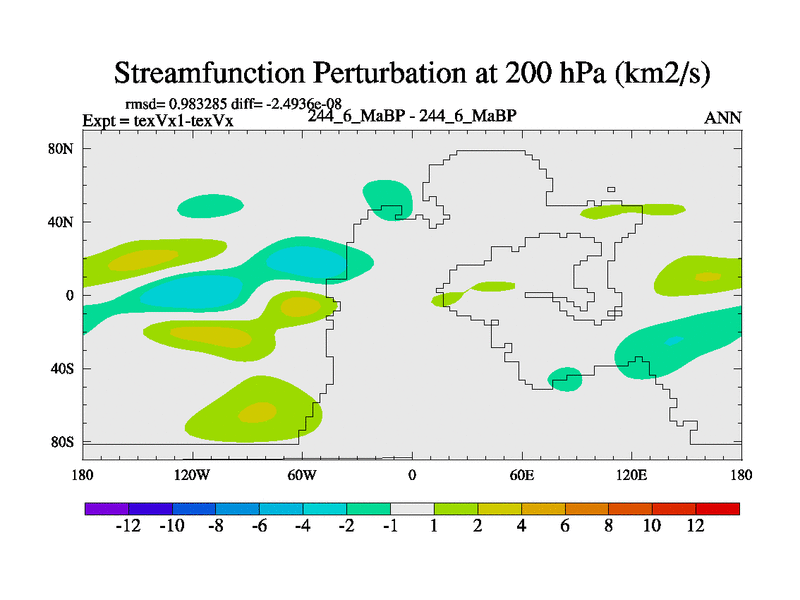 Streamfunction Perturbation at 200 hPa (km2/s)

rmsd= 0.983285 diff= -2.4936e-08
Expt = texVx1-texVx
244_6_MaBP - 244_6_MaBP
ANN

80N
40N
0
40S
80S

180
120W
60W
0
60E
120E
180

-12 -10 -8 -6 -4 -2 -1 1 2 4 6 8 10 12